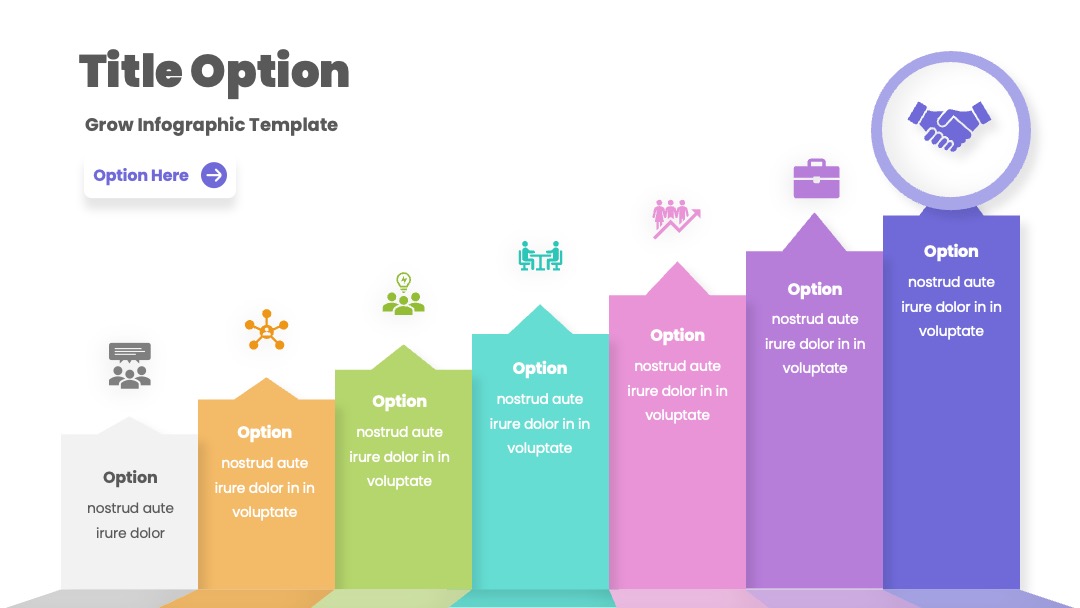 Title Option

Grow Infographic Template

Option Here

Option
nostrud aute irure dolor

Option
nostrud aute irure dolor in in voluptate

Option
nostrud aute irure dolor in in voluptate

Option
nostrud aute irure dolor in in voluptate

Option
nostrud aute irure dolor in in voluptate

Option
nostrud aute irure dolor in in voluptate

Option
nostrud aute irure dolor in in voluptate